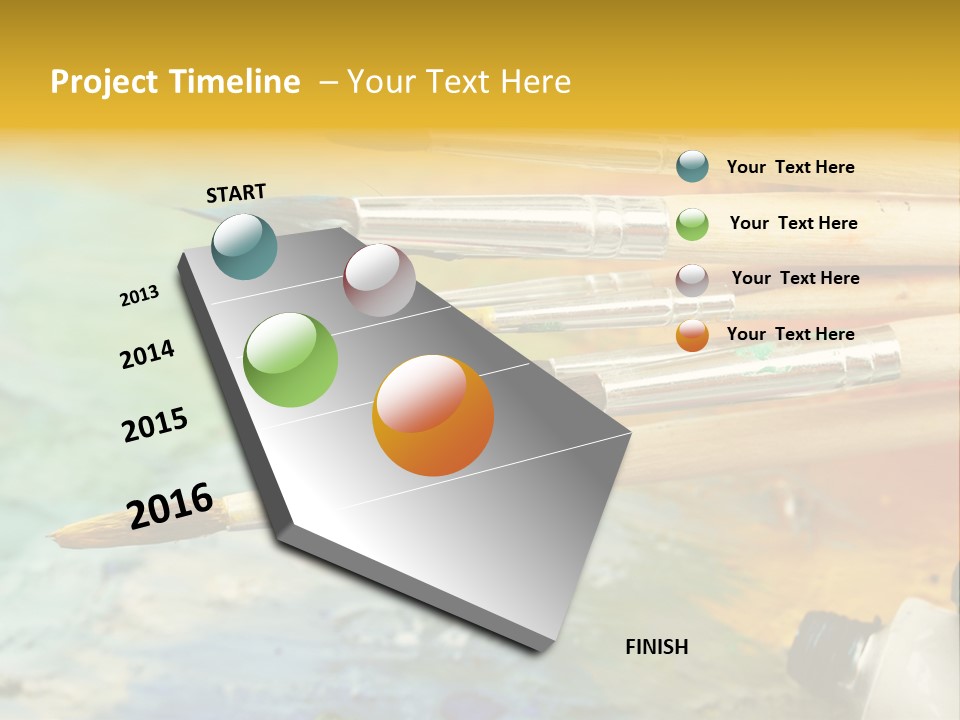 Project Timeline – Your Text Here

START

2013

2014

2015

2016

FINISH

Your Text Here

Your Text Here

Your Text Here

Your Text Here